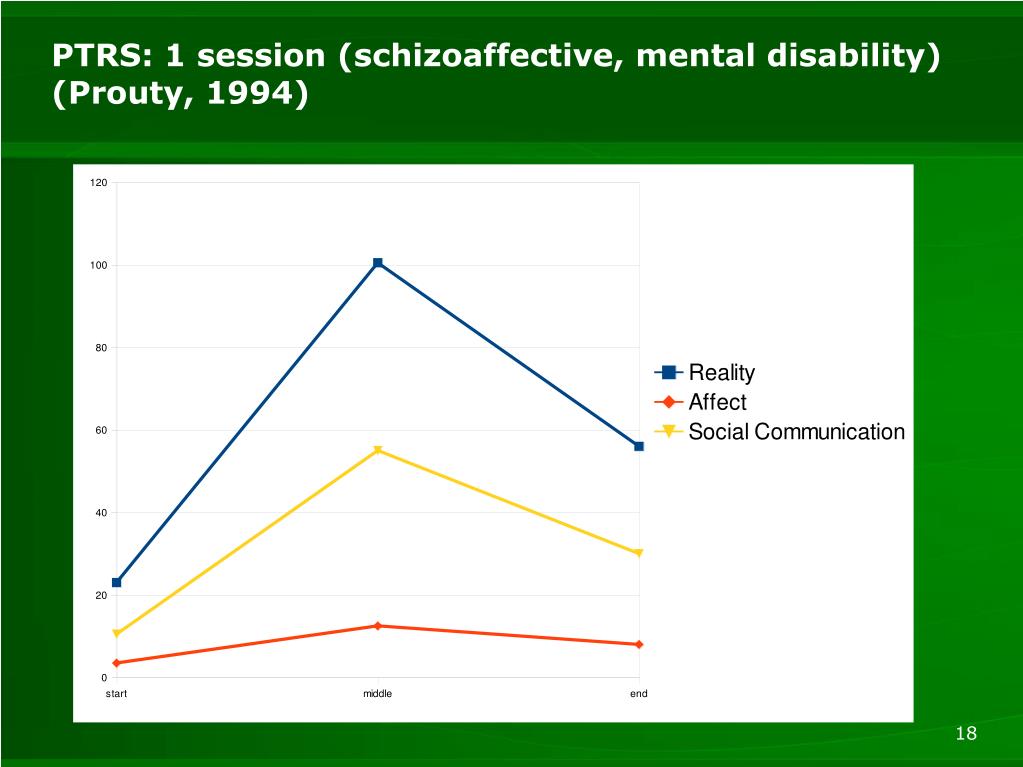 PTRS: 1 session (schizoaffective, mental disability) (Prouty, 1994)

120
100
80
60
40
20
0
start
middle
end

Reality
Affect
Social Communication

18